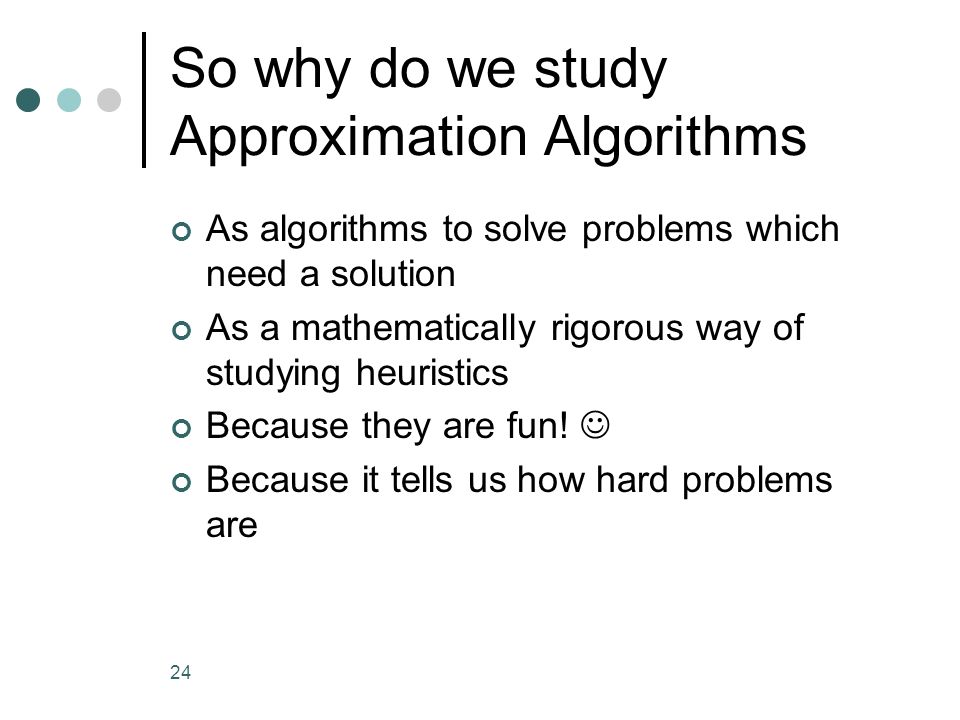 So why do we study Approximation Algorithms

- As algorithms to solve problems which need a solution
- As a mathematically rigorous way of studying heuristics
- Because they are fun! ☺
- Because it tells us how hard problems are

24